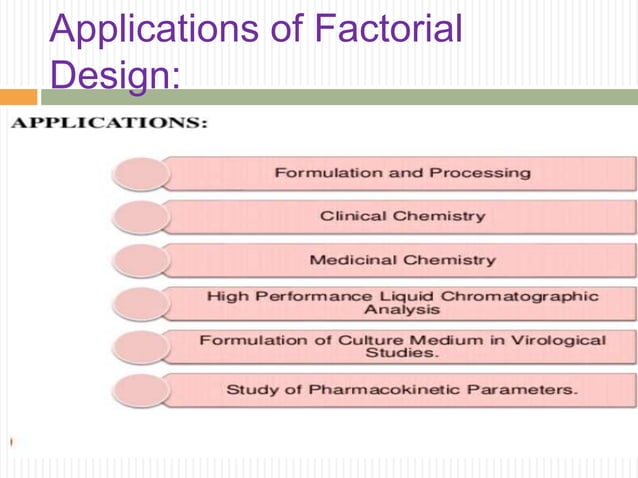 Applications of Factorial Design:

APPLICATIONS:

Formulation and Processing

Clinical Chemistry

Medicinal Chemistry

High Performance Liquid Chromatographic Analysis

Formulation of Culture Medium in Virological Studies.

Study of Pharmacokinetic Parameters.